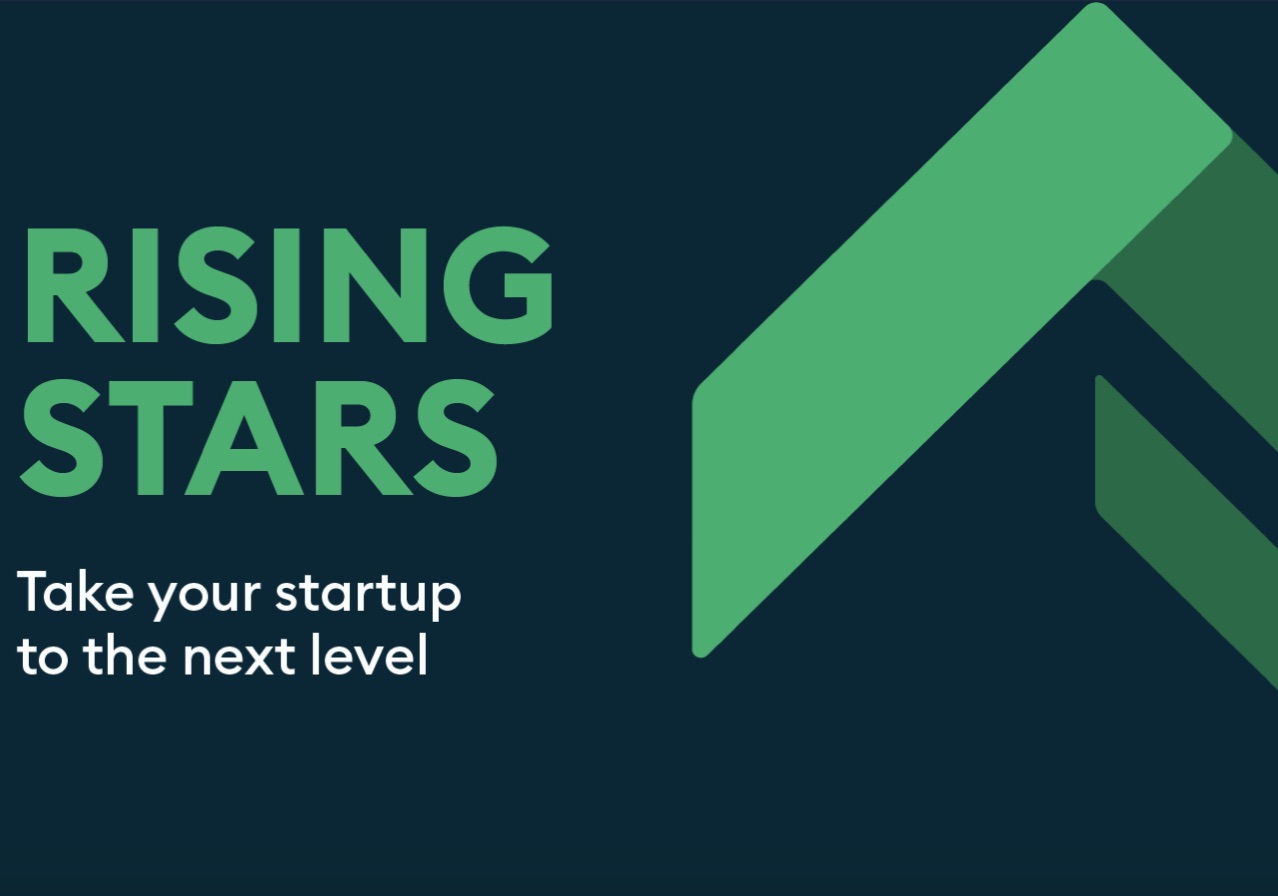 RISING STARS

Take your startup to the next level